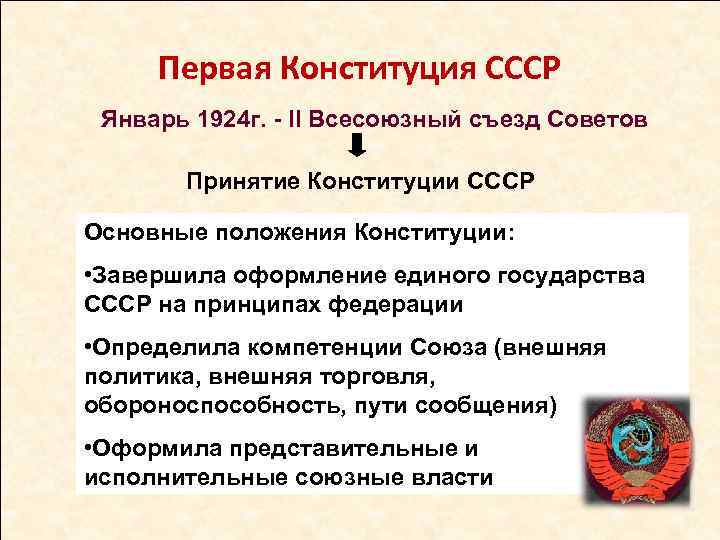 Первая Конституция СССР

Январь 1924г. - II Всесоюзный съезд Советов

Принятие Конституции СССР

Основные положения Конституции:

•Завершила оформление единого государства СССР на принципах федерации

•Определила компетенции Союза (внешняя политика, внешняя торговля, обороноспособность, пути сообщения)

•Оформила представительные и исполнительные союзные власти